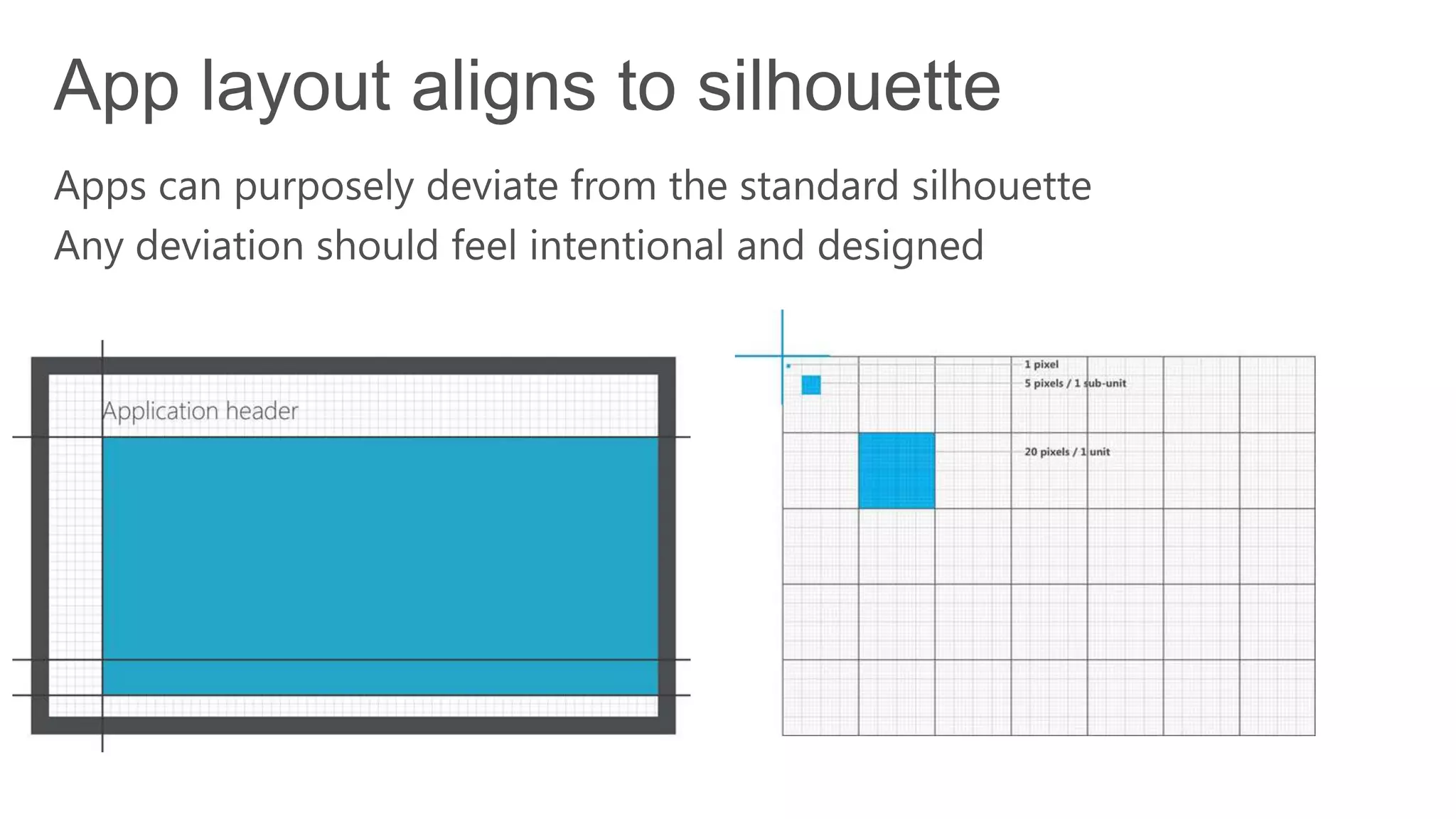 App layout aligns to silhouette

Apps can purposely deviate from the standard silhouette

Any deviation should feel intentional and designed

Application header

1 pixel

5 pixels / 1 sub-unit

20 pixels / 1 unit